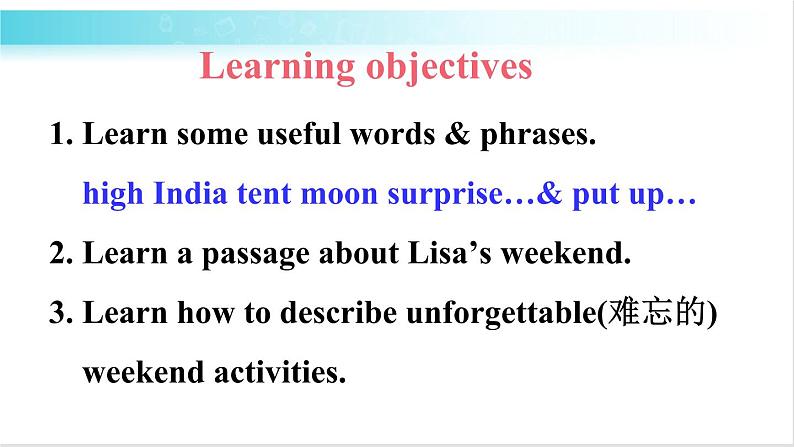 Learning objectives

1. Learn some useful words & phrases.

high India tent moon surprise…& put up…

2. Learn a passage about Lisa’s weekend.

3. Learn how to describe unforgettable(难忘的) weekend activities.